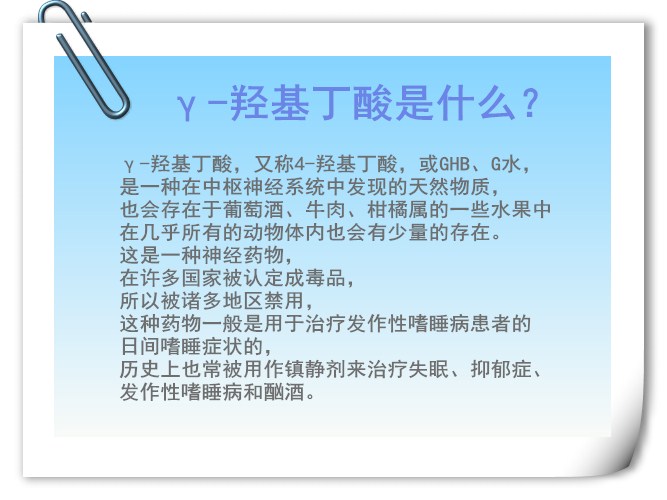 γ-羟基丁酸是什么?

γ-羟基丁酸，又称4-羟基丁酸，或GHB、G水，
是一种在中枢神经系统中发现的天然物质，
也会存在于葡萄酒、牛肉、柑橘属的一些水果中
在几乎所有的动物体内也会有少量的存在。
这是一种神经药物，
在许多国家被认定成毒品，
所以被诸多地区禁用，
这种药物一般是用于治疗发作性嗜睡病患者的
日间嗜睡症状的，
历史上也常被用作镇静剂来治疗失眠、抑郁症、
发作性嗜睡病和酗酒。